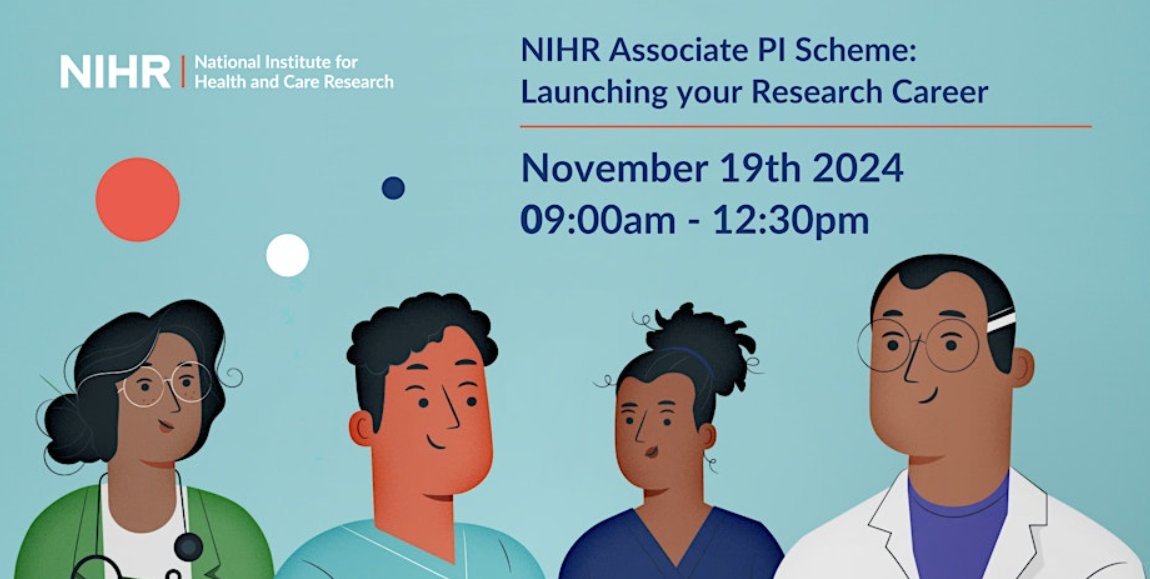 NIHR | National Institute for Health and Care Research

NIHR Associate PI Scheme: Launching your Research Career

November 19th 2024
09:00am - 12:30pm